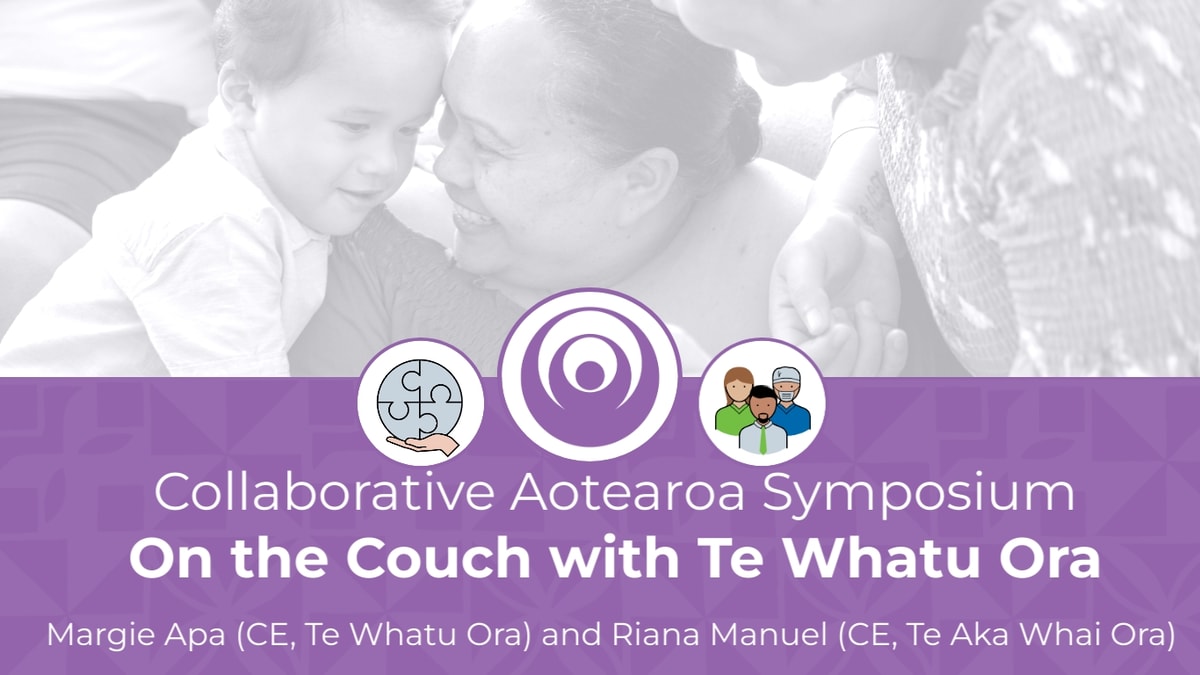 Collaborative Aotearoa Symposium
On the Couch with Te Whatu Ora

Margie Apa (CE, Te Whatu Ora) and Riana Manuel (CE, Te Aka Whai Ora)